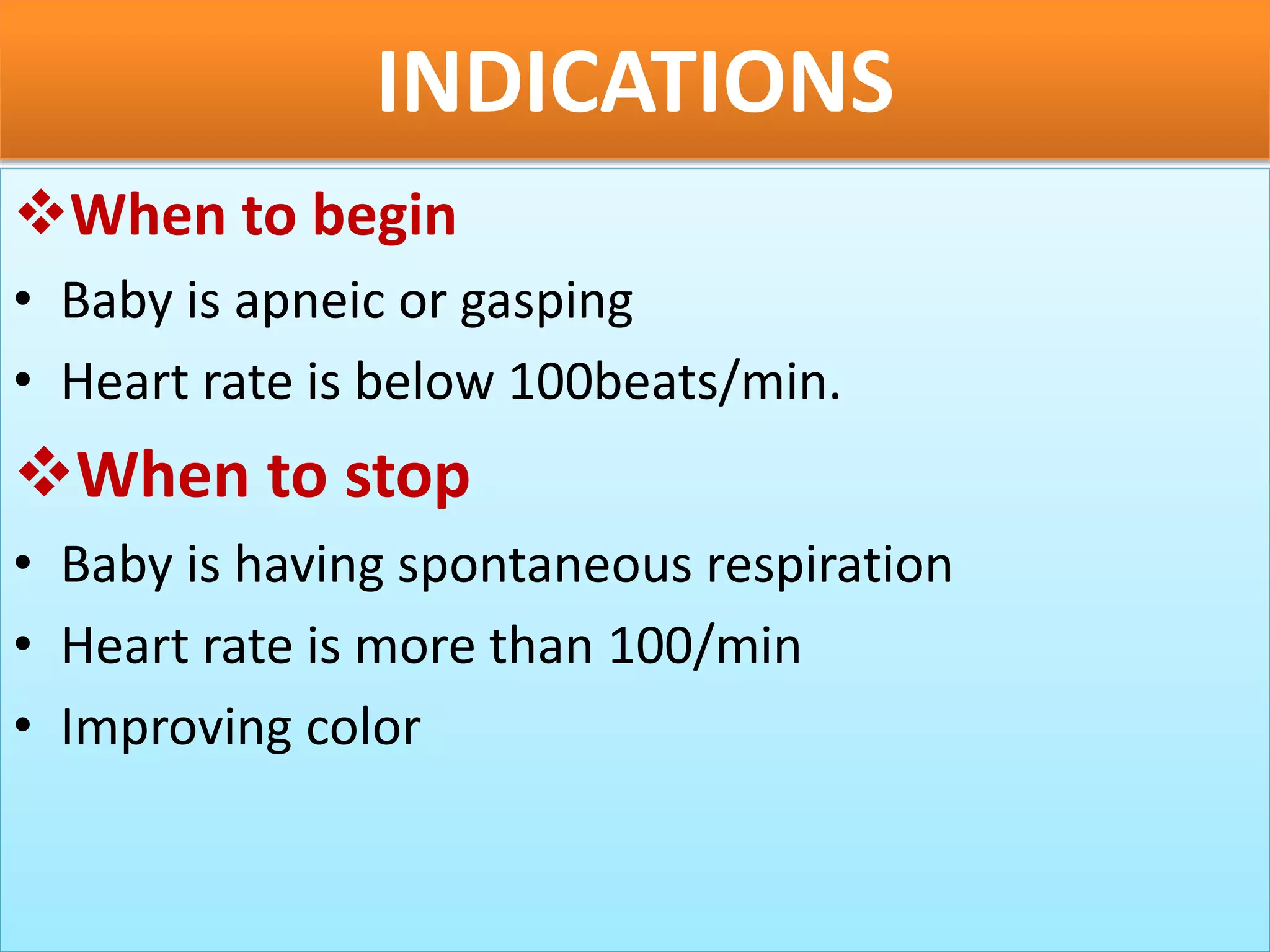 INDICATIONS

❖When to begin

• Baby is apneic or gasping
• Heart rate is below 100beats/min.

❖When to stop

• Baby is having spontaneous respiration
• Heart rate is more than 100/min
• Improving color